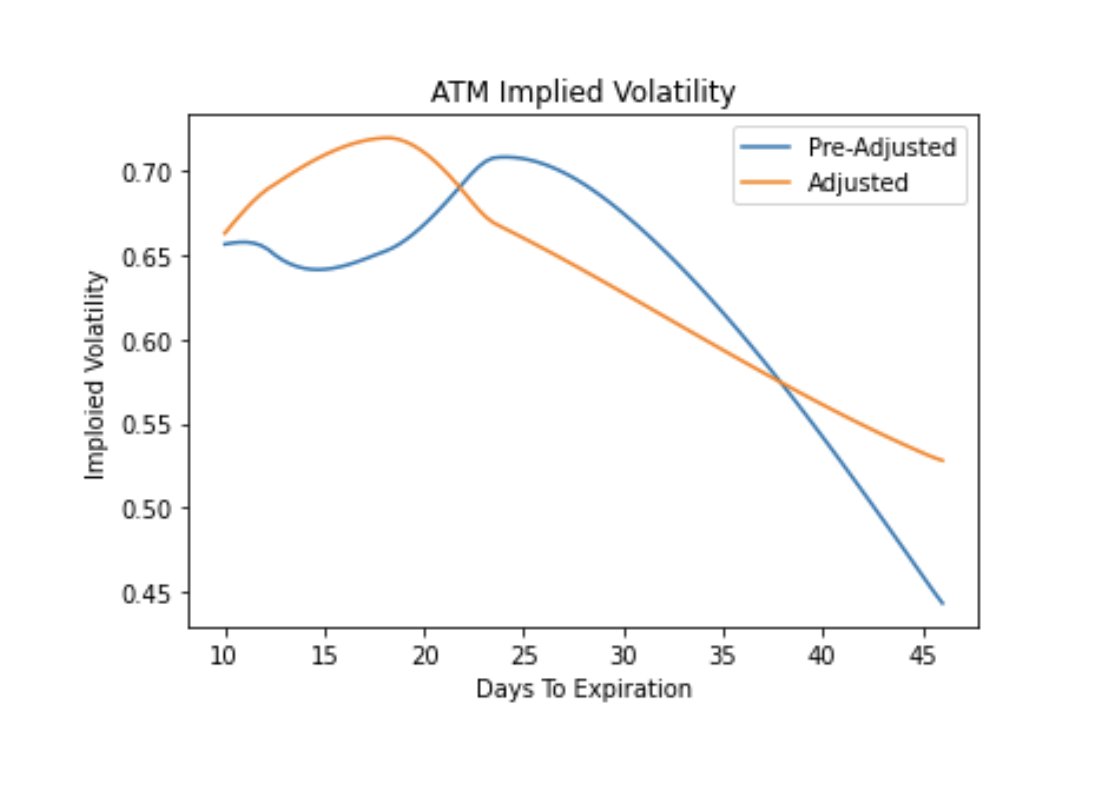 ATM Implied Volatility

Pre-Adjusted
Adjusted

Imploied Volatility

0.70
0.65
0.60
0.55
0.50
0.45

10
15
20
25
30
35
40
45

Days To Expiration